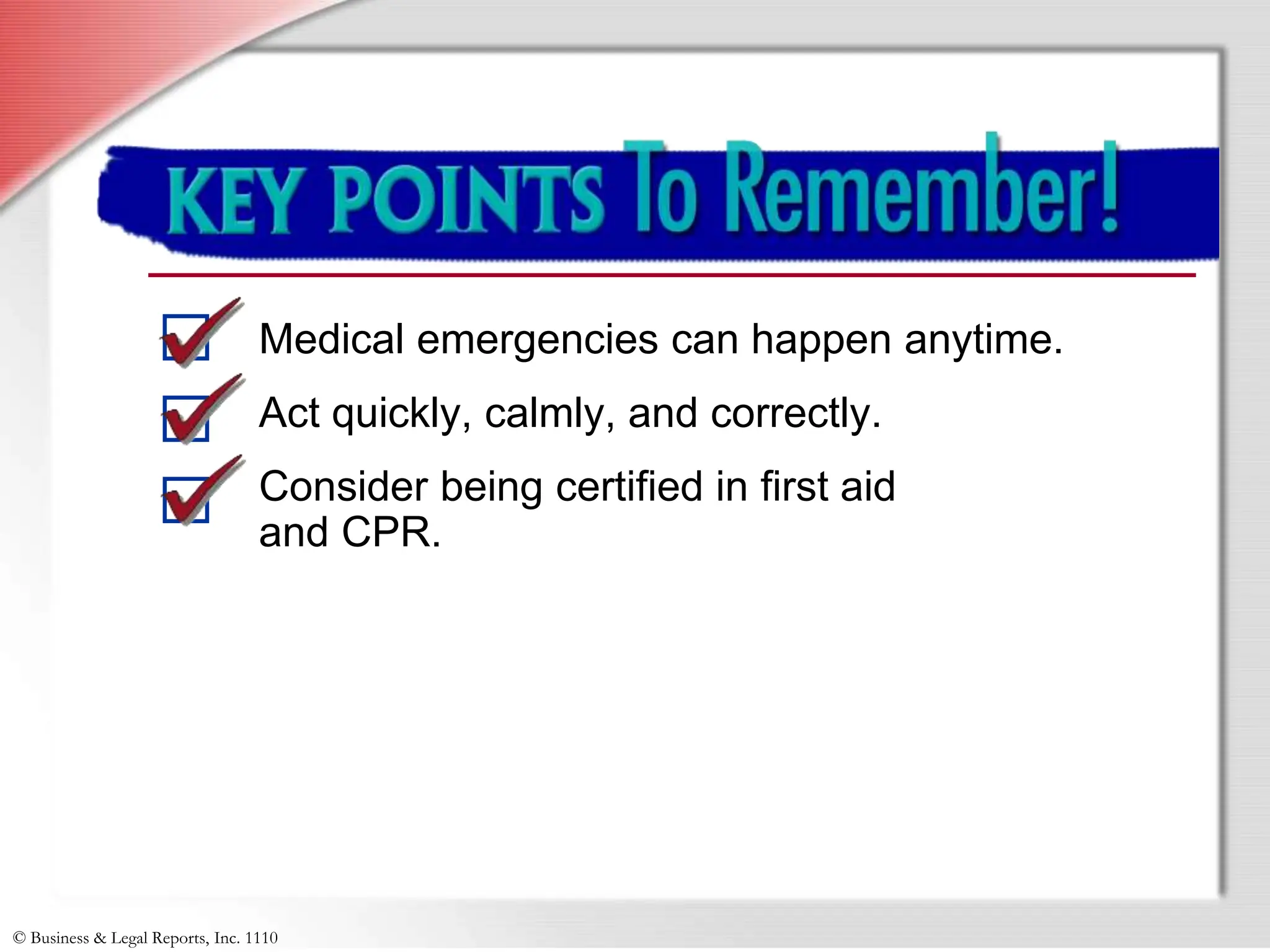 KEY POINTS To Remember!

Medical emergencies can happen anytime.

Act quickly, calmly, and correctly.

Consider being certified in first aid and CPR.

© Business & Legal Reports, Inc. 1110